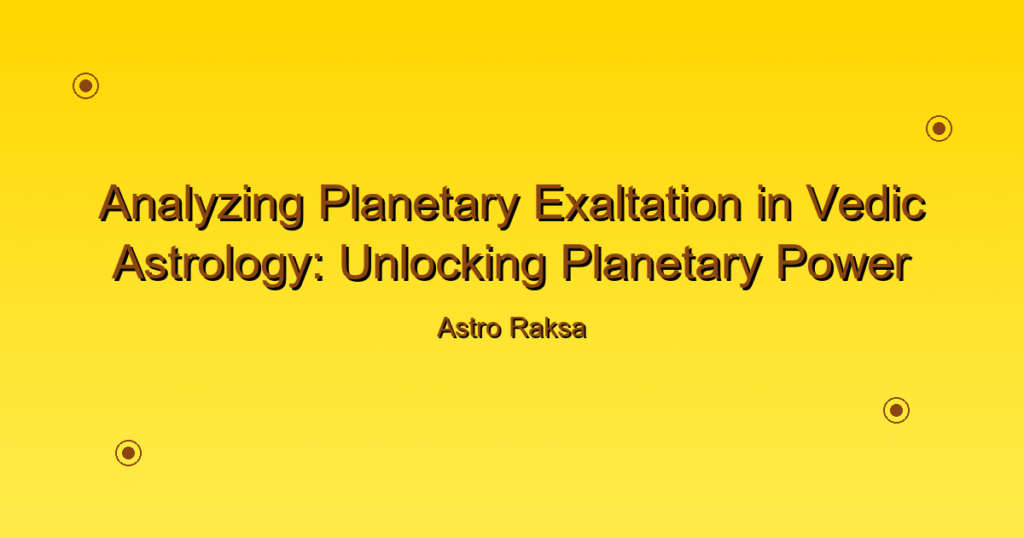 Analyzing Planetary Exaltation in Vedic Astrology: Unlocking Planetary Power

Astro Raksa